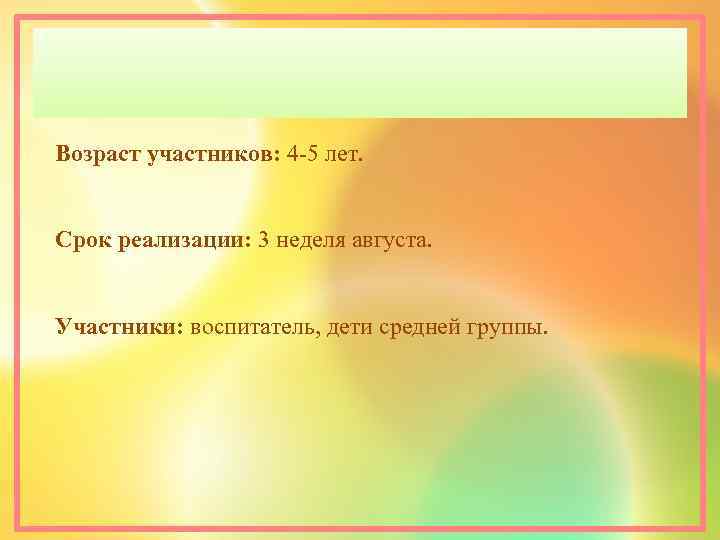 Возраст участников: 4-5 лет.

Срок реализации: 3 неделя августа.

Участники: воспитатель, дети средней группы.